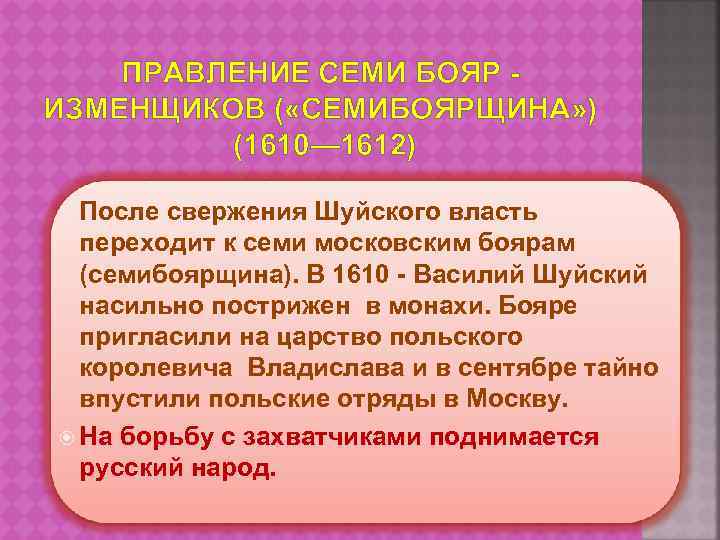 ПРАВЛЕНИЕ СЕМИ БОЯР - ИЗМЕНЩИКОВ («СЕМИБОЯРЩИНА») (1610—1612)

После свержения Шуйского власть переходит к семи московским боярам (семибоярщина). В 1610 - Василий Шуйский насильно пострижен в монахи. Бояре пригласили на царство польского королевича Владислава и в сентябре тайно впустили польские отряды в Москву.

На борьбу с захватчиками поднимается русский народ.